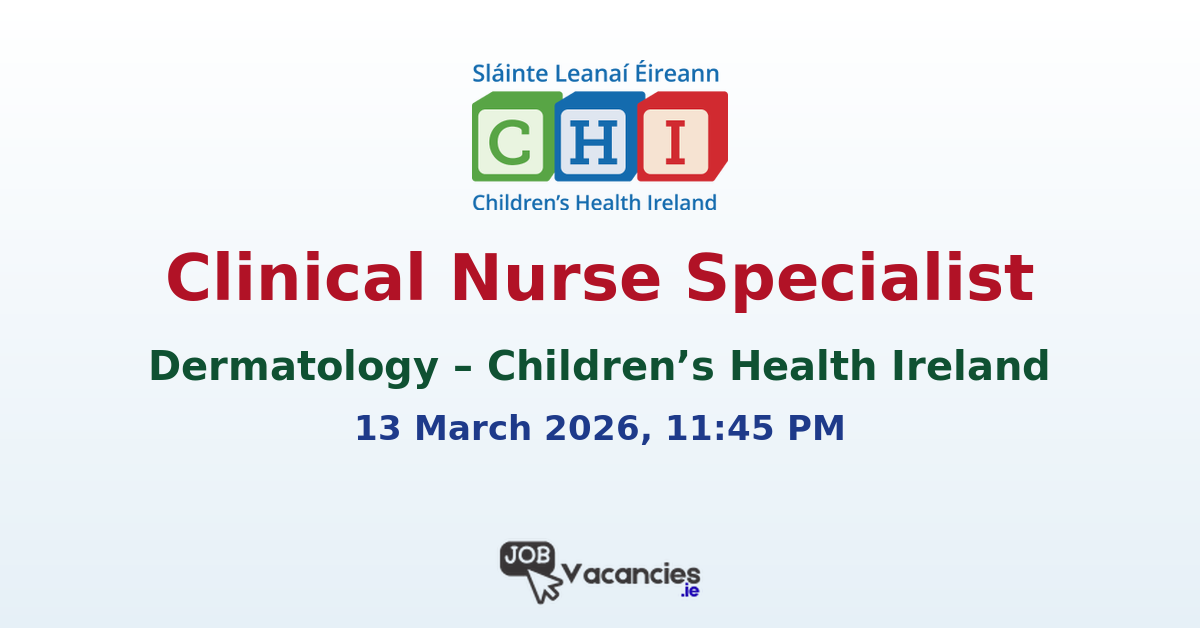 Sláinte Leanaí Éireann

CHI

Children's Health Ireland

Clinical Nurse Specialist

Dermatology – Children's Health Ireland

13 March 2026, 11:45 PM

JOB Vacancies .ie